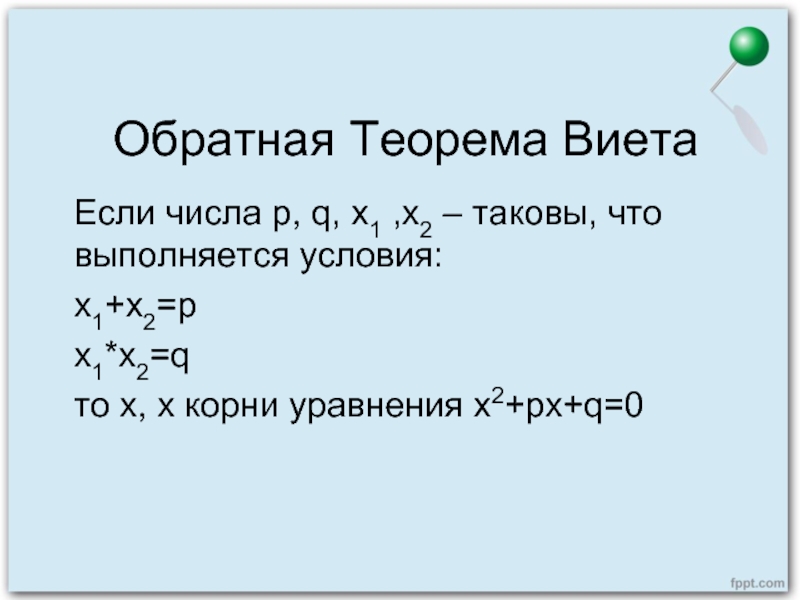 Обратная Теорема Виета

Если числа p, q, $x_1$ ,$x_2$ – таковы, что выполняется условия:

$x_1+x_2=p$

$x_1*x_2=q$

то x, x корни уравнения $x^2+px+q=0$

fppt.com